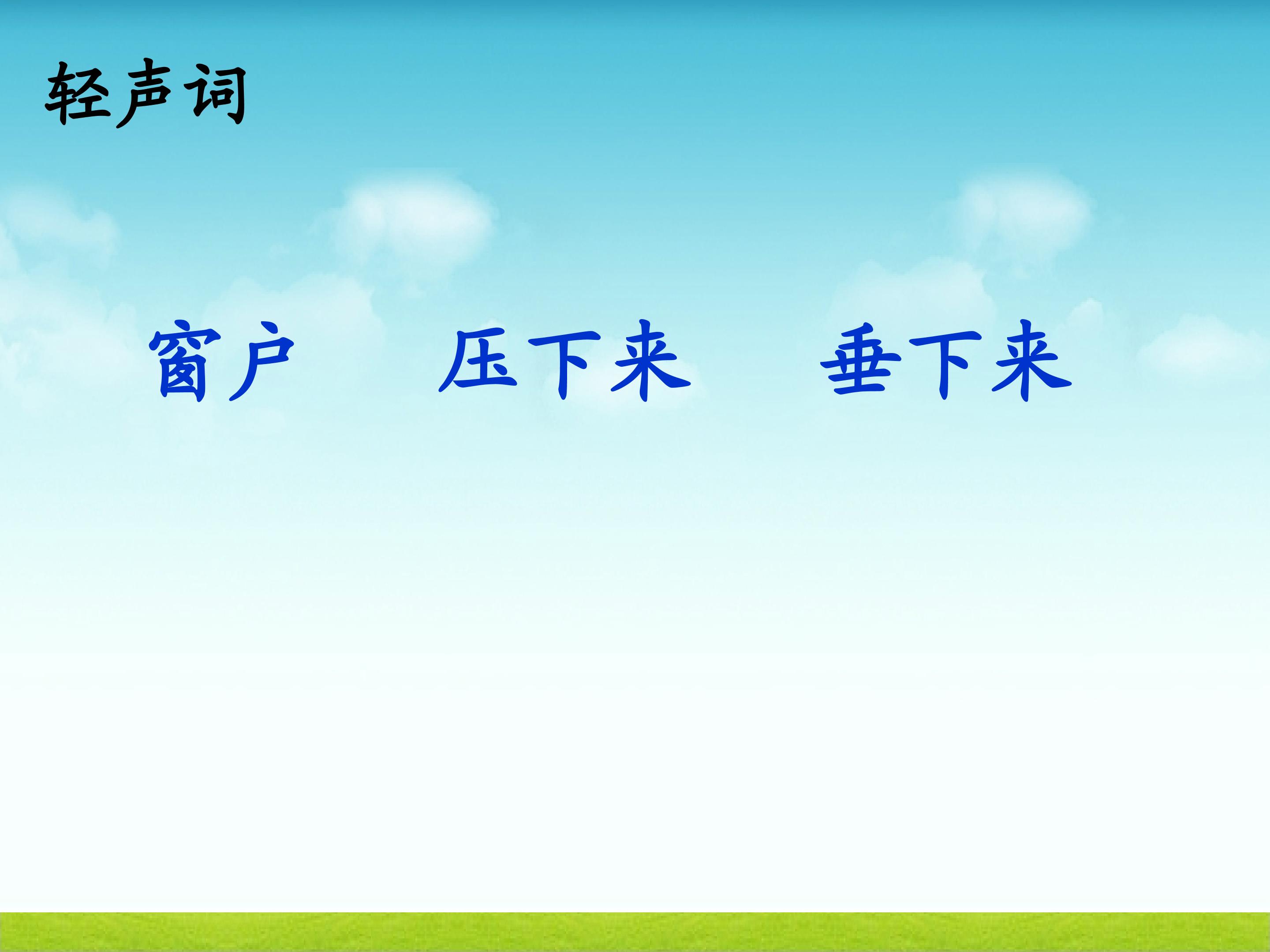 轻声词

窗户 压下来 垂下来